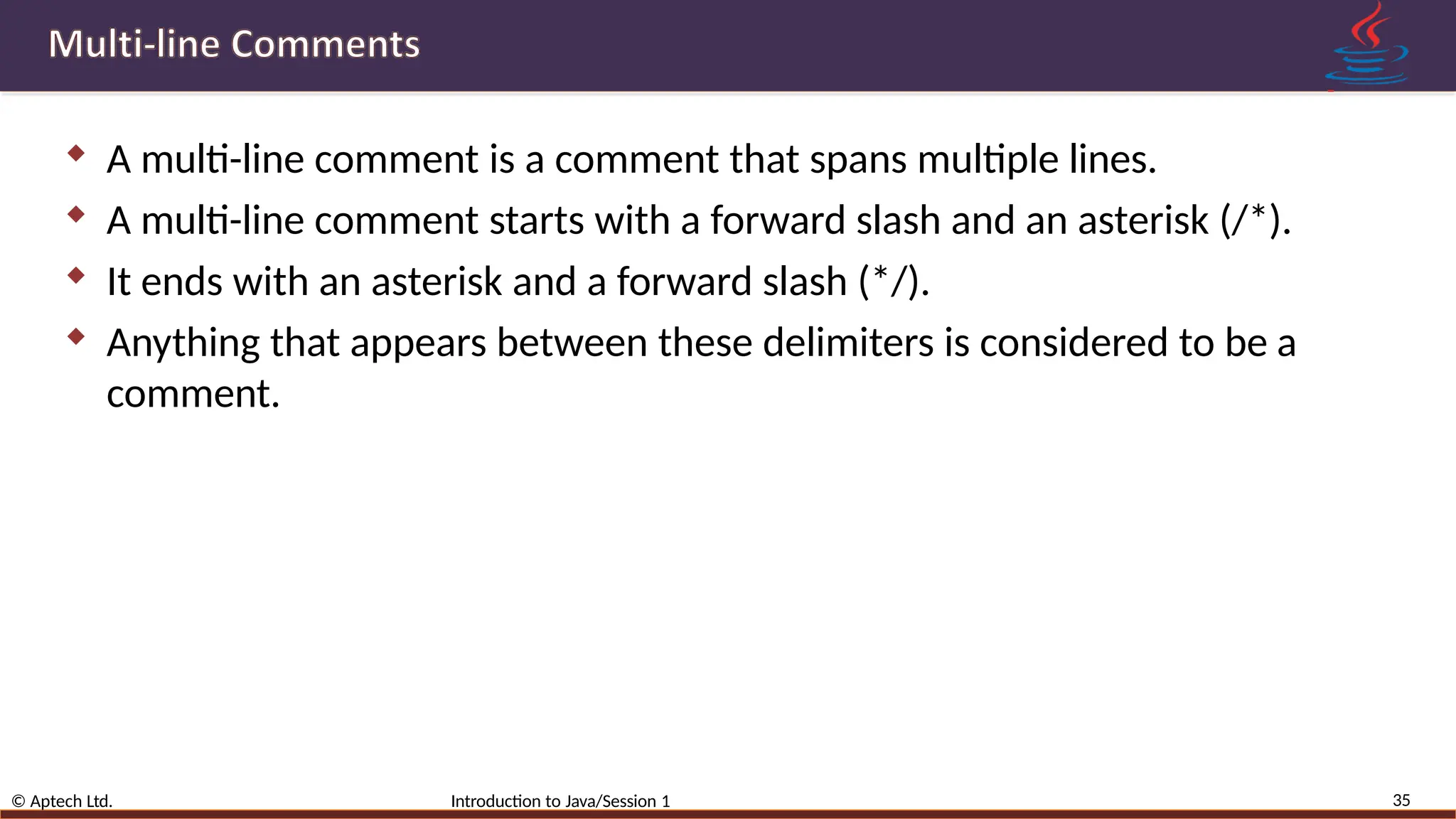 Multi-line Comments

A multi-line comment is a comment that spans multiple lines.

A multi-line comment starts with a forward slash and an asterisk (/*).

It ends with an asterisk and a forward slash (*/).

Anything that appears between these delimiters is considered to be a comment.

© Aptech Ltd.

Introduction to Java/Session 1

35